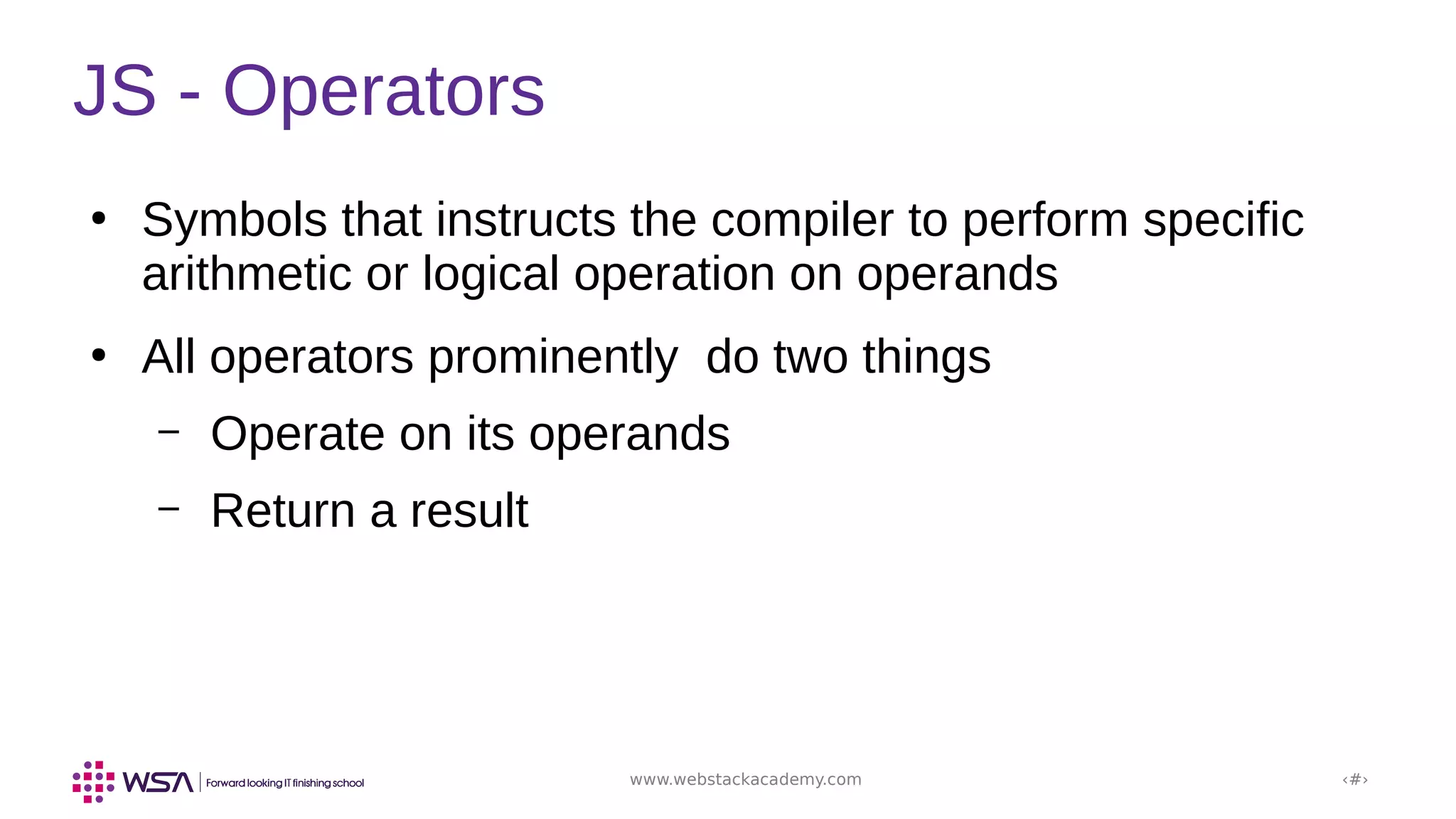 JS - Operators

• Symbols that instructs the compiler to perform specific arithmetic or logical operation on operands

• All operators prominently do two things

– Operate on its operands

– Return a result

WSA | Forward looking IT finishing school

www.webstackacademy.com

‹#›